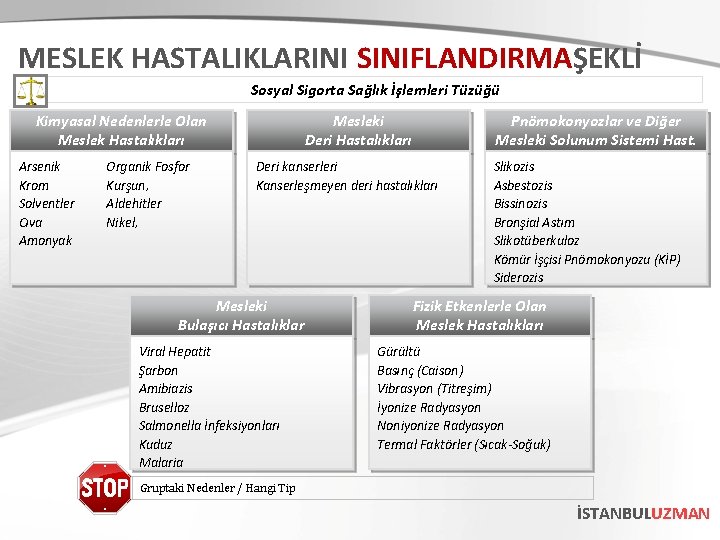 MESLEK HASTALIKLARINI SINIFLANDIRMAŞEKLİ

Sosyal Sigorta Sağlık İşlemleri Tüzüğü

Kimyasal Nedenlerle Olan Meslek Hastalıkları

Arsenik
Krom
Solventler
Cıva
Amonyak

Organik Fosfor
Kurşun,
Aldehitler
Nikel,

Mesleki Deri Hastalıkları

Deri kanserleri
Kanserleşmeyen deri hastalıkları

Pnömokonyozlar ve Diğer Mesleki Solunum Sistemi Hast.

Slikozis
Asbestozis
Bissinozis
Bronşial Astım
Slikotüberkuloz
Kömür İşçisi Pnömokonyozu (KİP)
Siderozis

Mesleki Bulaşıcı Hastalıklar

Viral Hepatit
Şarbon
Amibiazis
Bruselloz
Salmonella İnfeksiyonları
Kuduz
Malaria

Fizik Etkenlerle Olan Meslek Hastalıkları

Gürültü
Basınç (Caison)
Vibrasyon (Titreşim)
İyonize Radyasyon
Noniyonize Radyasyon
Termal Faktörler (Sıcak-Soğuk)

STOP

Gruptaki Nedenler / Hangi Tip

İSTANBULUZMAN